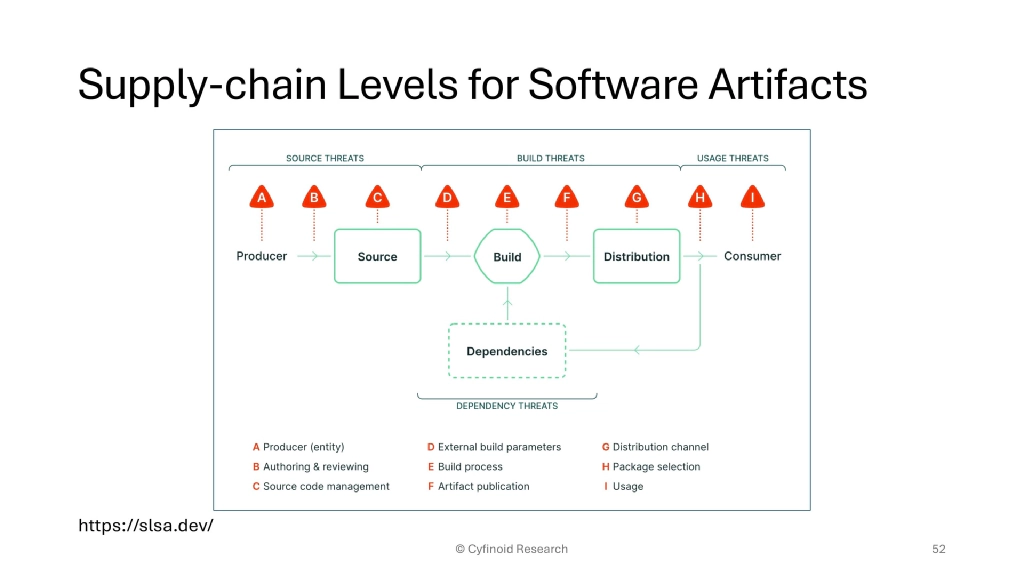 Supply-chain Levels for Software Artifacts

SOURCE THREATS

BUILD THREATS

USAGE THREATS

A B C D E F G H I

Producer

Source

Build

Distribution

Consumer

Dependencies

DEPENDENCY THREATS

A Producer (entity)
B Authoring & reviewing
C Source code management

D External build parameters
E Build process
F Artifact publication

G Distribution channel
H Package selection
I Usage

https://slsa.dev/

© Cyfinoid Research

52